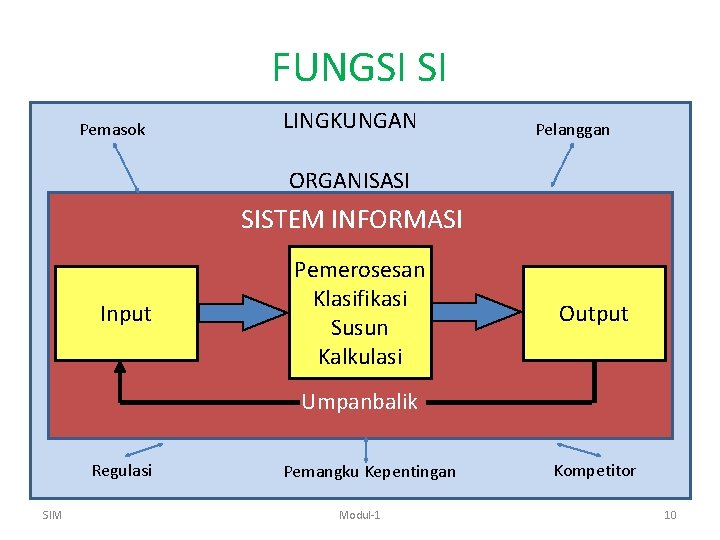 FUNGSI SI

Pemasok

LINGKUNGAN

Pelanggan

ORGANISASI

SISTEM INFORMASI

Input

Pemerosesan
Klasifikasi
Susun
Kalkulasi

Output

Umpanbalik

Regulasi

Pemangku Kepentingan

Kompetitor

SIM

Modul-1

10